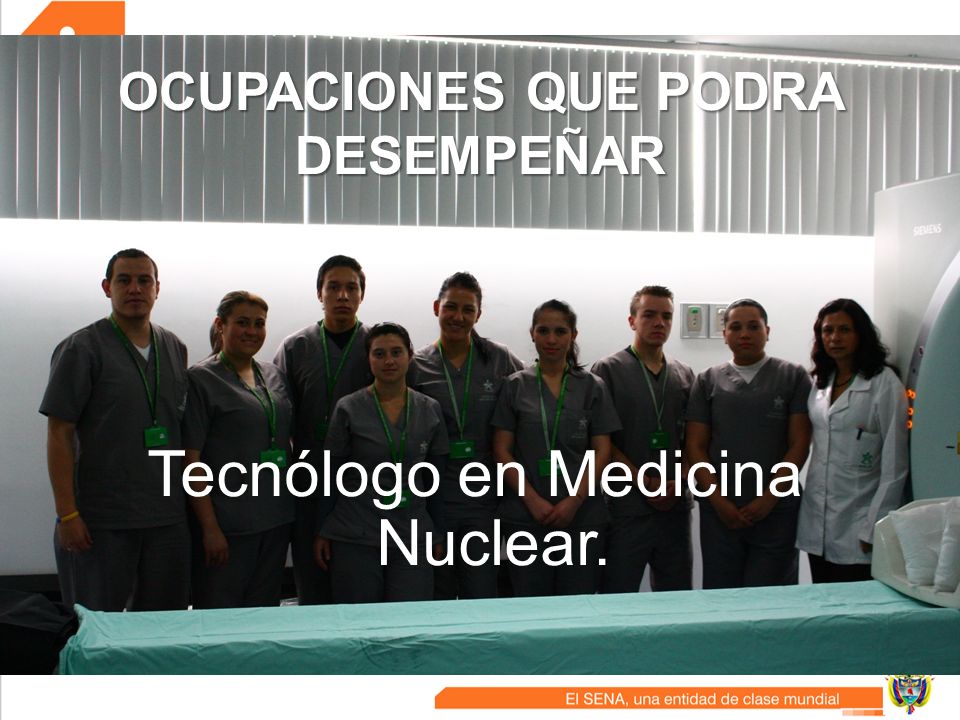 OCUPACIONES QUE PODRA DESEMPEÑAR

SIEMENS

Tecnólogo en Medicina Nuclear.

El SENA, una entidad de clase mundial